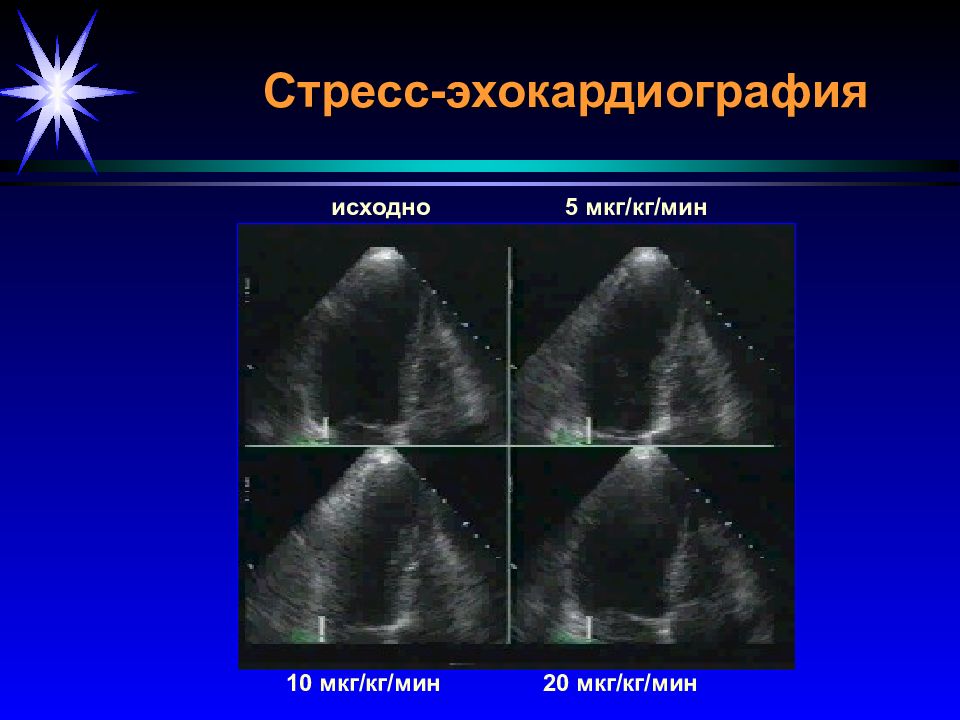 Стресс-эхокардиография

исходно

5 мкг/кг/мин

10 мкг/кг/мин

20 мкг/кг/мин